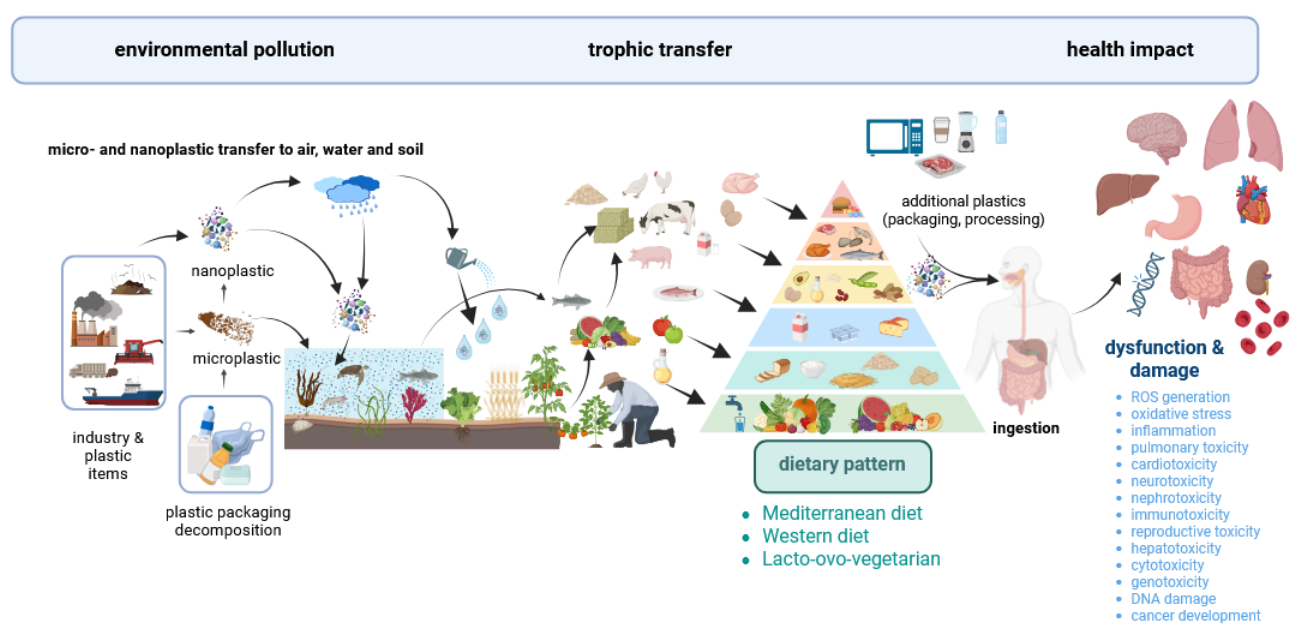 environmental pollution

trophic transfer

health impact

micro- and nanoplastic transfer to air, water and soil

nanoplastic

microplastic

industry & plastic items

plastic packaging decomposition

additional plastics (packaging, processing)

ingestion

dietary pattern

- Mediterranean diet
- Western diet
- Lacto-ovo-vegetarian

dysfunction & damage

- ROS generation
- oxidative stress
- inflammation
- pulmonary toxicity
- cardiotoxicity
- neurotoxicity
- nephrotoxicity
- immunotoxicity
- reproductive toxicity
- hepatotoxicity
- cytotoxicity
- genotoxicity
- DNA damage
- cancer development